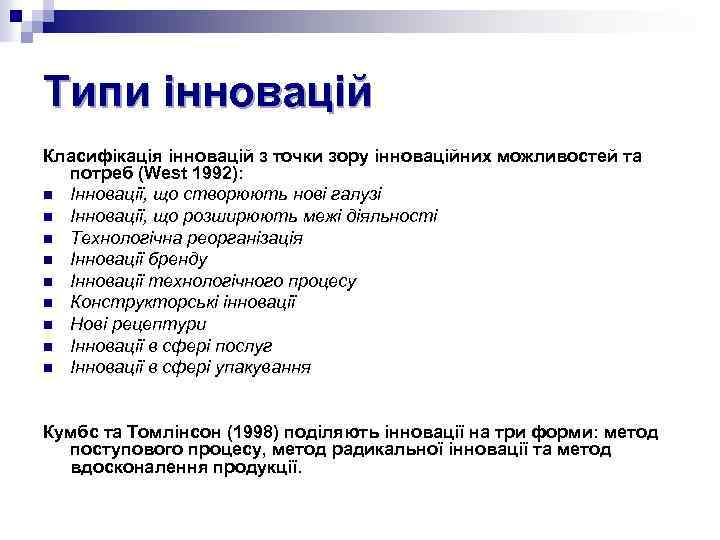 Типи інновацій

Класифікація інновацій з точки зору інноваційних можливостей та потреб (West 1992):

- Інновації, що створюють нові галузі
- Інновації, що розширюють межі діяльності
- Технологічна реорганізація
- Інновації бренду
- Інновації технологічного процесу
- Конструкторські інновації
- Нові рецептури
- Інновації в сфері послуг
- Інновації в сфері упакування

Кумбс та Томлінсон (1998) поділяють інновації на три форми: метод поступового процесу, метод радикальної інновації та метод вдосконалення продукції.